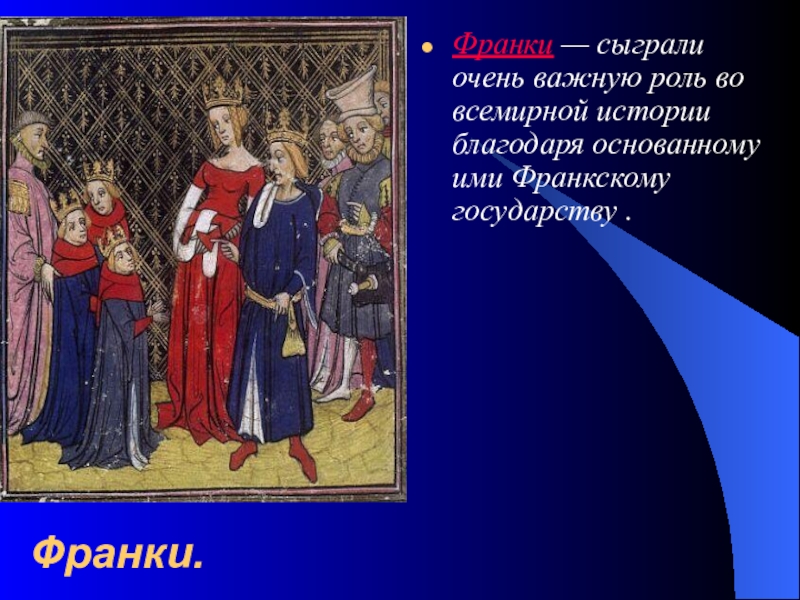 Франки — сыграли очень важную роль во всемирной истории благодаря основанному ими Франкскому государству .

Франки.